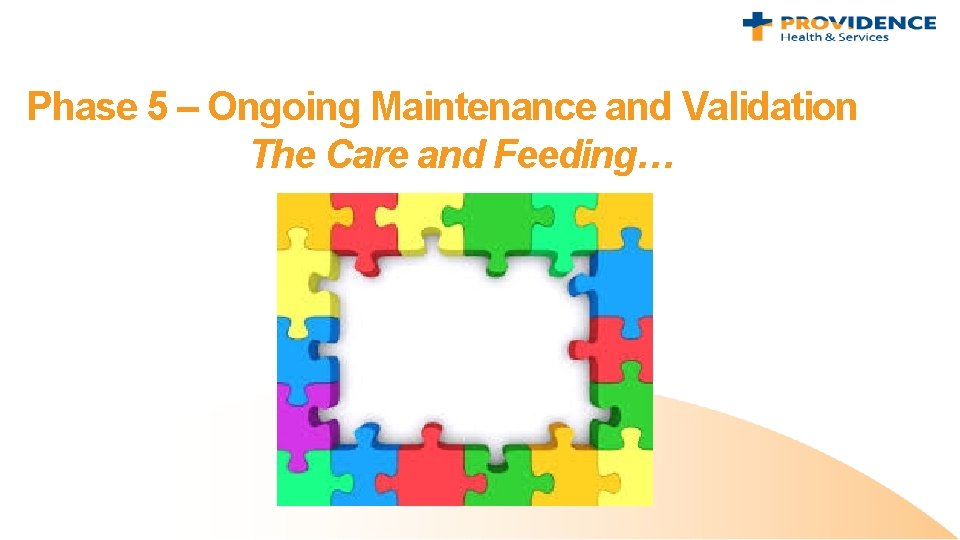 PROVIDENCE
Health & Services

Phase 5 – Ongoing Maintenance and Validation
The Care and Feeding…